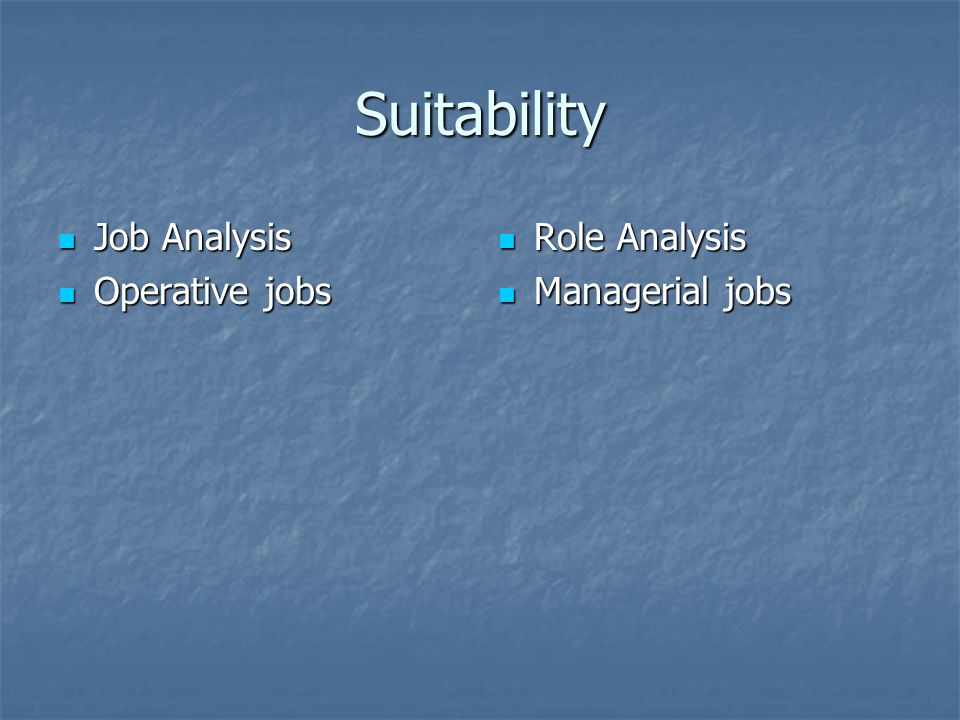 Suitability

- Job Analysis
- Operative jobs

- Role Analysis
- Managerial jobs